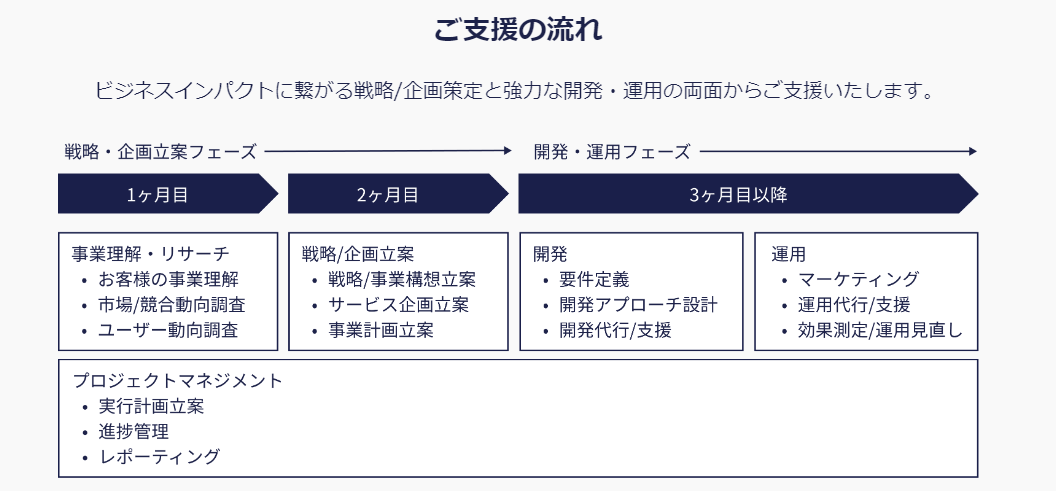 ご支援の流れ

ビジネスインパクトに繋がる戦略/企画策定と強力な開発・運用の両面からご支援いたします。

戦略・企画立案フェーズ

開発・運用フェーズ

1ヶ月目

2ヶ月目

3ヶ月目以降

事業理解・リサーチ
• お客様の事業理解
• 市場/競合動向調査
• ユーザー動向調査

戦略/企画立案
• 戦略/事業構想立案
• サービス企画立案
• 事業計画立案

開発
• 要件定義
• 開発アプローチ設計
• 開発代行/支援

運用
• マーケティング
• 運用代行/支援
• 効果測定/運用見直し

プロジェクトマネジメント
• 実行計画立案
• 進捗管理
• レポーティング